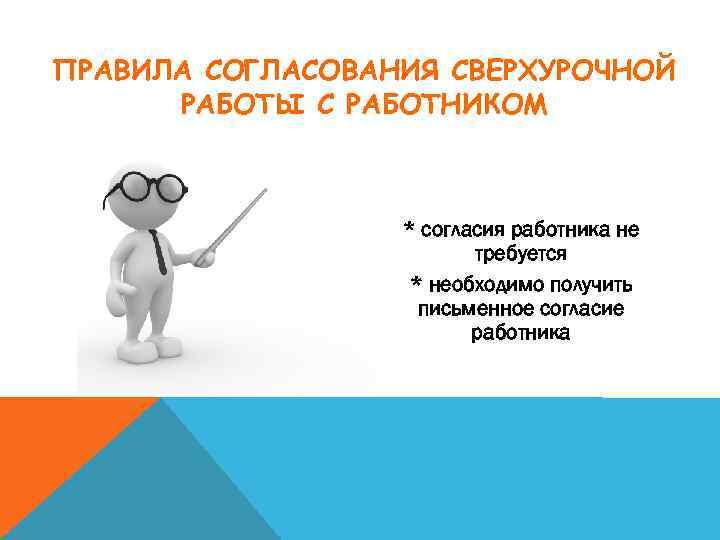 ПРАВИЛА СОГЛАСОВАНИЯ СВЕРХУРОЧНОЙ РАБОТЫ С РАБОТНИКОМ

* согласия работника не требуется

* необходимо получить письменное согласие работника